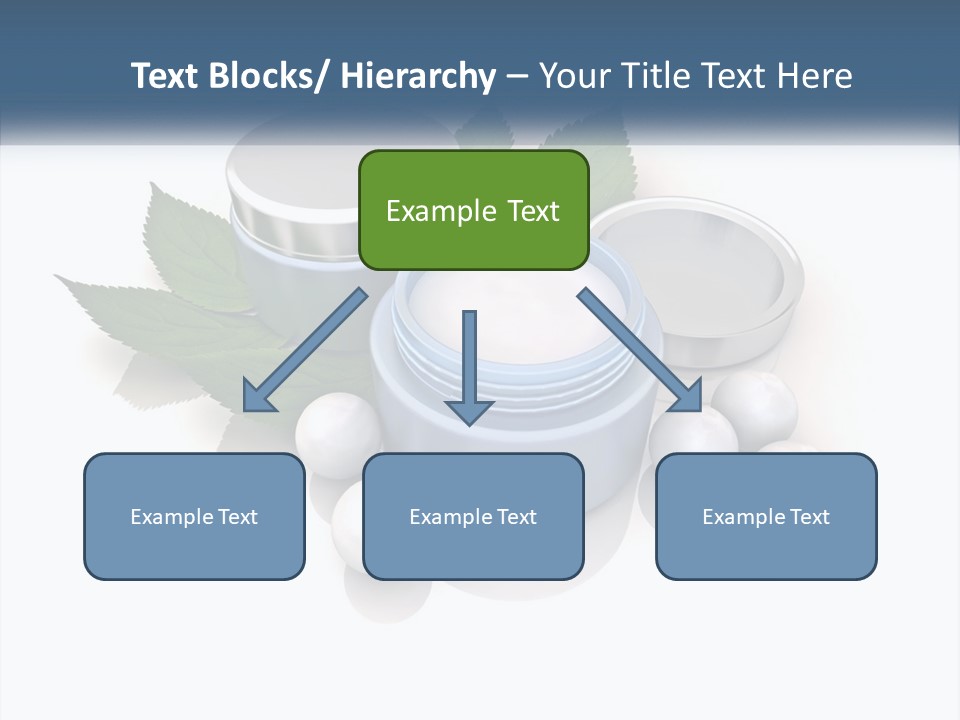 Text Blocks/ Hierarchy – Your Title Text Here

Example Text

Example Text

Example Text

Example Text